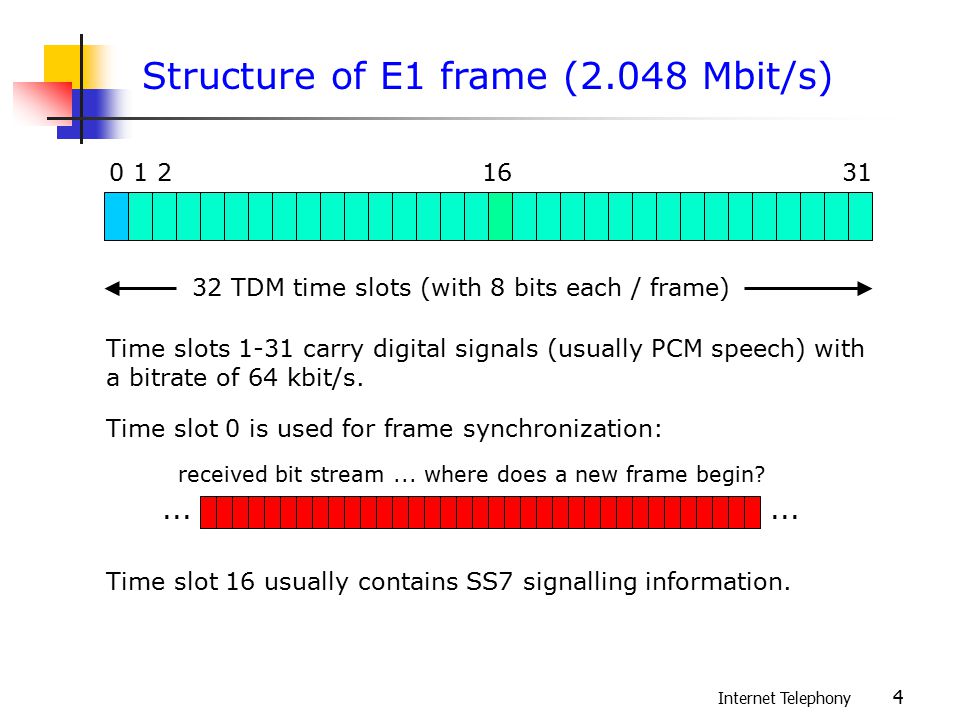 Structure of E1 frame (2.048 Mbit/s)

0 1 2 16 31

32 TDM time slots (with 8 bits each / frame)

Time slots 1-31 carry digital signals (usually PCM speech) with a bitrate of 64 kbit/s.

Time slot 0 is used for frame synchronization:

received bit stream ... where does a new frame begin?

... ...

Time slot 16 usually contains SS7 signalling information.

Internet Telephony 4